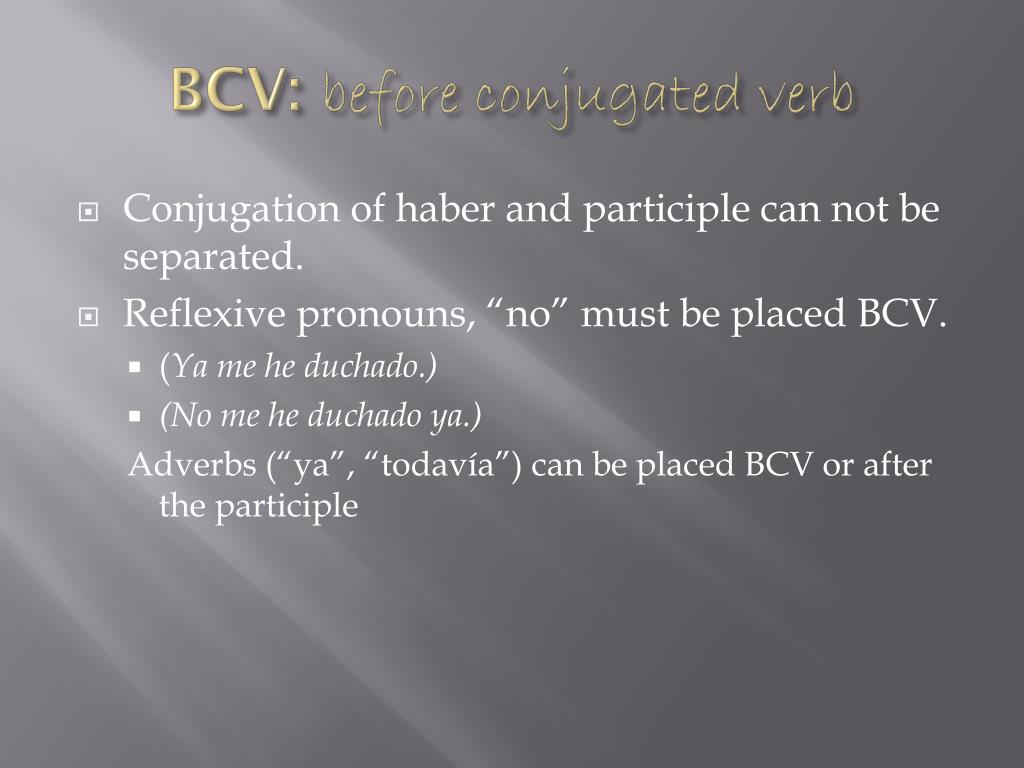 BCV: before conjugated verb

Conjugation of haber and participle can not be separated.

Reflexive pronouns, “no” must be placed BCV.

(Ya me he duchado.)

(No me he duchado ya.)

Adverbs (“ya”, “todavía”) can be placed BCV or after the participle